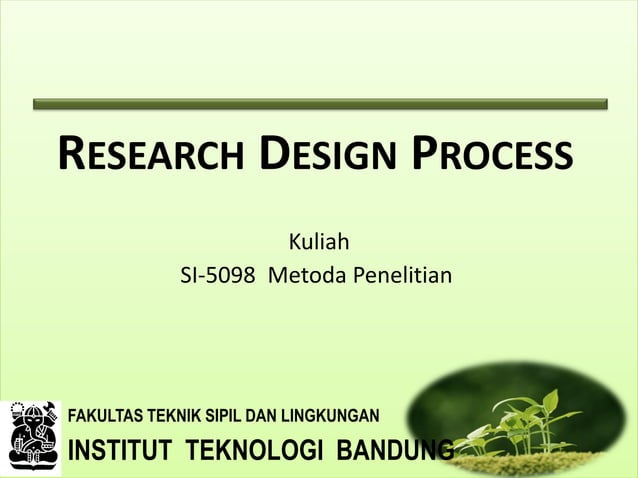 RESEARCH DESIGN PROCESS

Kuliah
SI-5098 Metoda Penelitian

FAKULTAS TEKNIK SIPIL DAN LINGKUNGAN
INSTITUT TEKNOLOGI BANDUNG